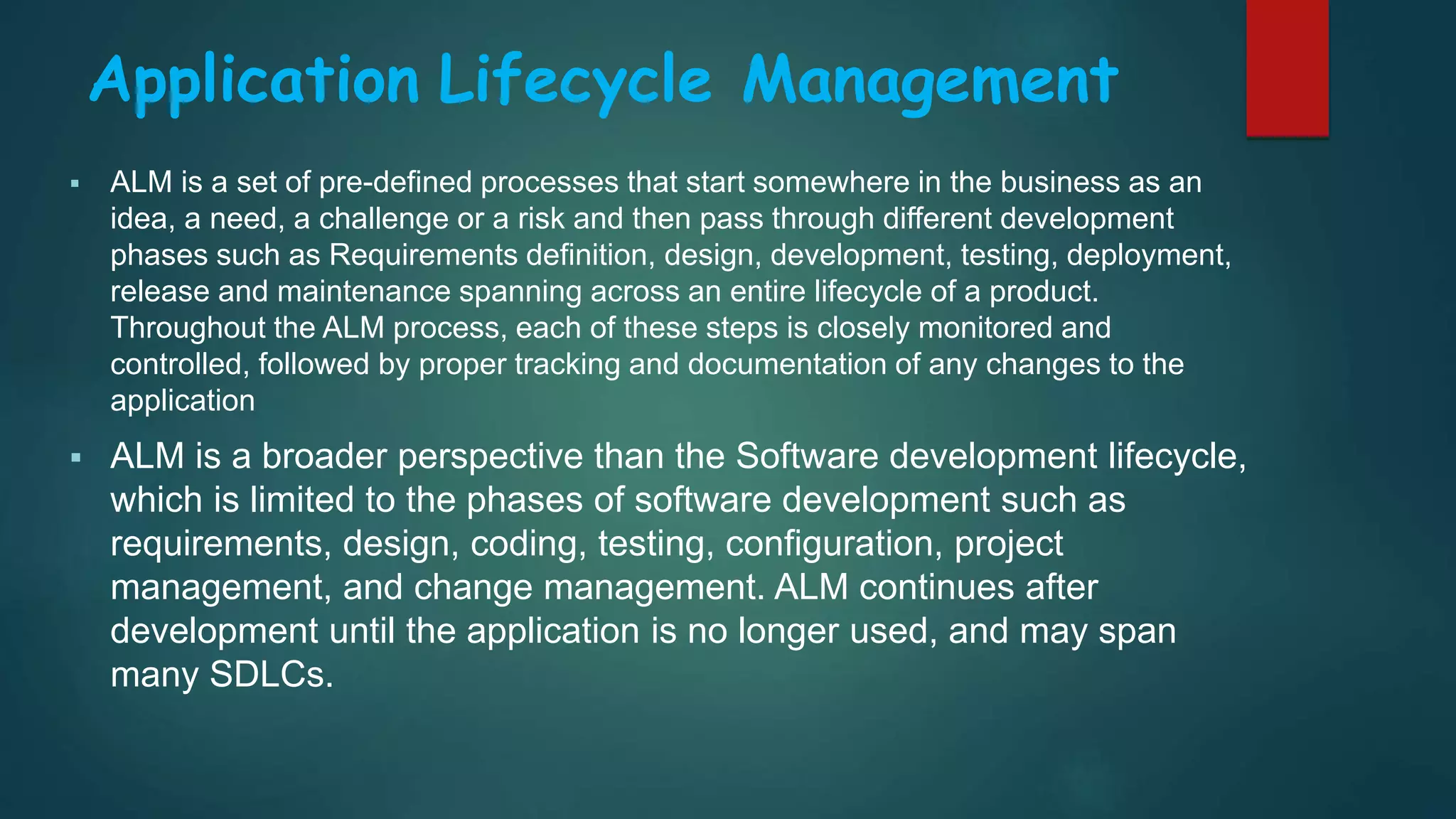 Application Lifecycle Management

▪ ALM is a set of pre-defined processes that start somewhere in the business as an idea, a need, a challenge or a risk and then pass through different development phases such as Requirements definition, design, development, testing, deployment, release and maintenance spanning across an entire lifecycle of a product. Throughout the ALM process, each of these steps is closely monitored and controlled, followed by proper tracking and documentation of any changes to the application

▪ ALM is a broader perspective than the Software development lifecycle, which is limited to the phases of software development such as requirements, design, coding, testing, configuration, project management, and change management. ALM continues after development until the application is no longer used, and may span many SDLCs.